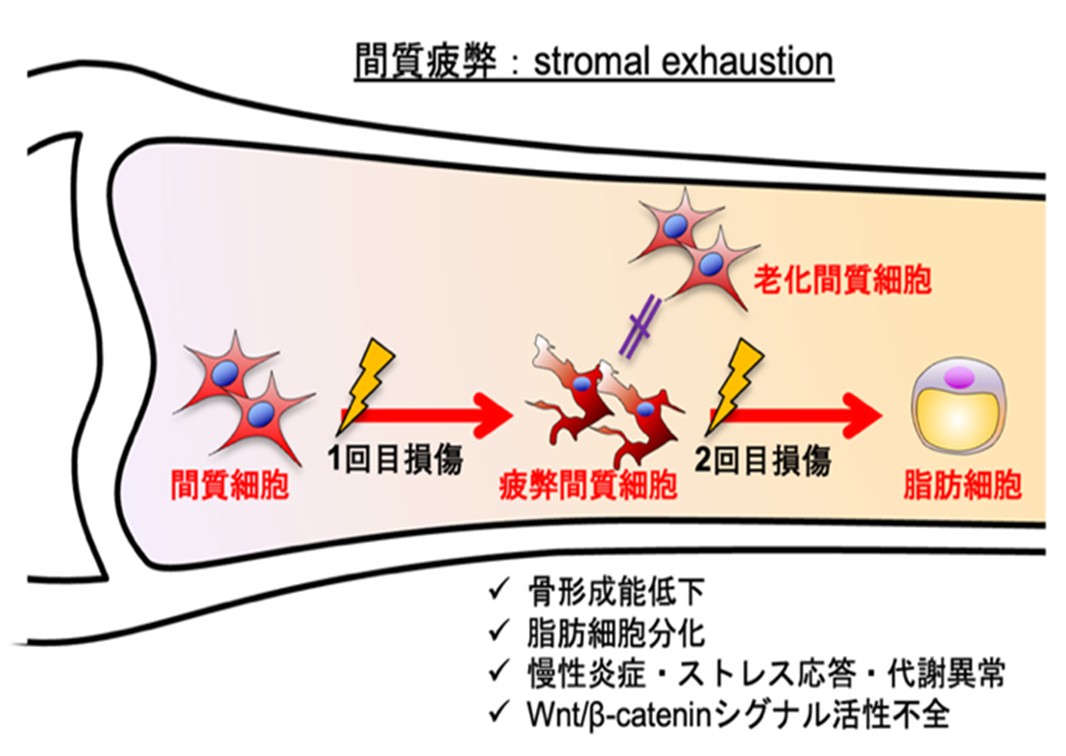 間質疲弊：stromal exhaustion

老化間質細胞

間質細胞

1回目損傷

疲弊間質細胞

2回目損傷

脂肪細胞

✓ 骨形成能低下
✓ 脂肪細胞分化
✓ 慢性炎症・ストレス応答・代謝異常
✓ Wnt/β-cateninシグナル活性不全